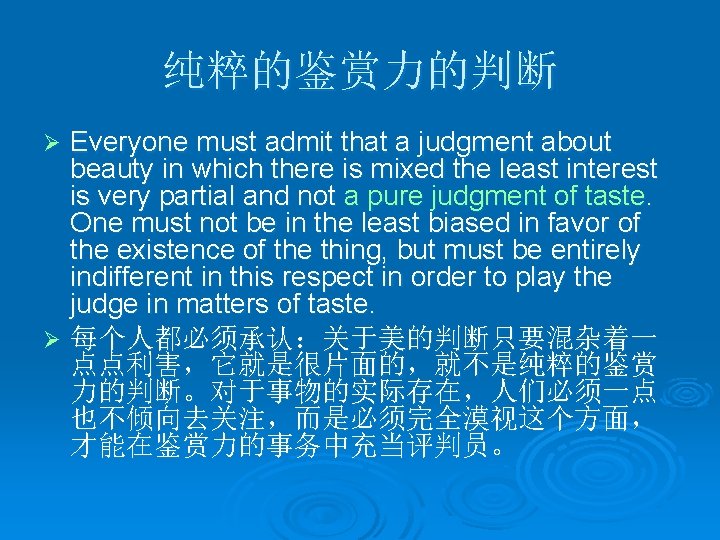 纯粹的鉴赏力的判断

➢ Everyone must admit that a judgment about beauty in which there is mixed the least interest is very partial and not a pure judgment of taste. One must not be in the least biased in favor of the existence of the thing, but must be entirely indifferent in this respect in order to play the judge in matters of taste.

➢ 每个人都必须承认：关于美的判断只要混杂着一点点利害，它就是很片面的，就不是纯粹的鉴赏力的判断。对于事物的实际存在，人们必须一点也不倾向去关注，而是必须完全漠视这个方面，才能在鉴赏力的事务中充当评判员。